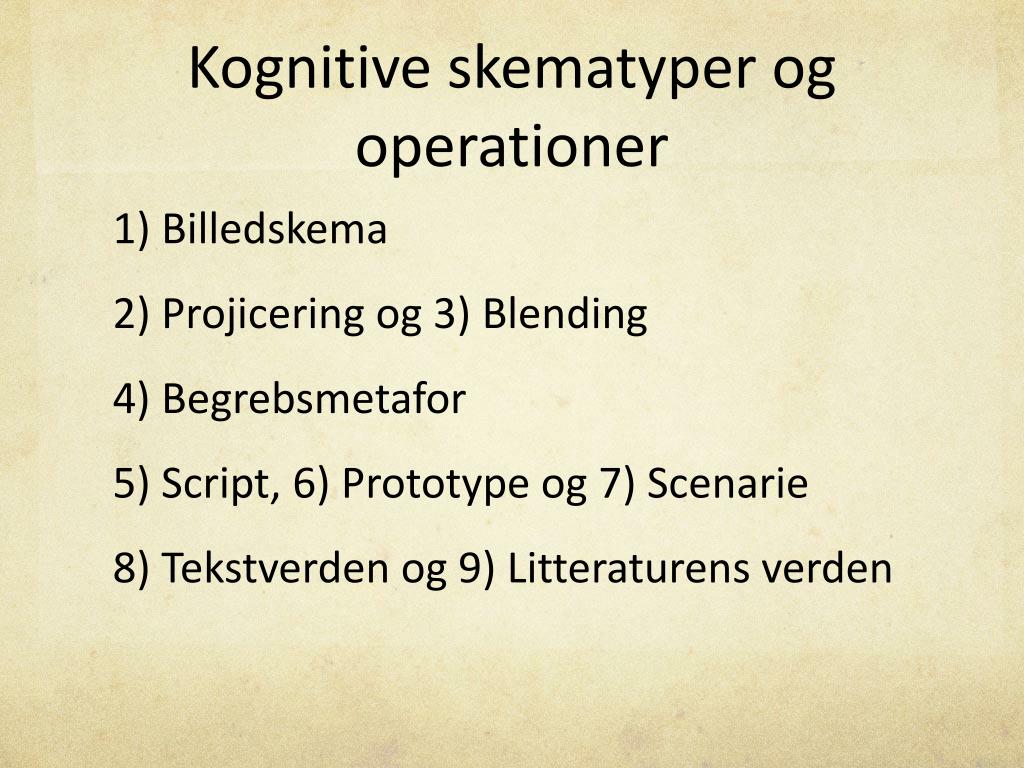 Kognitive skematyper og operationer

1) Billedskema

2) Projicering og 3) Blending

4) Begrebsmetafor

5) Script, 6) Prototype og 7) Scenarie

8) Tekstverden og 9) Litteraturens verden